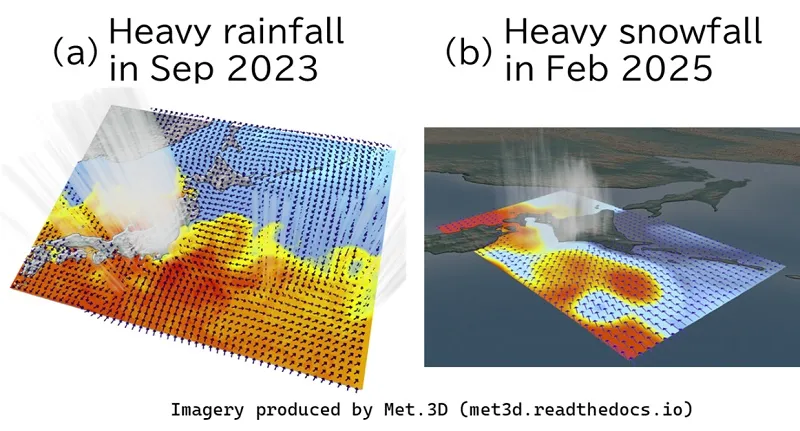 (a) Heavy rainfall in Sep 2023

(b) Heavy snowfall in Feb 2025

Imagery produced by Met.3D (met3d.readthedocs.io)